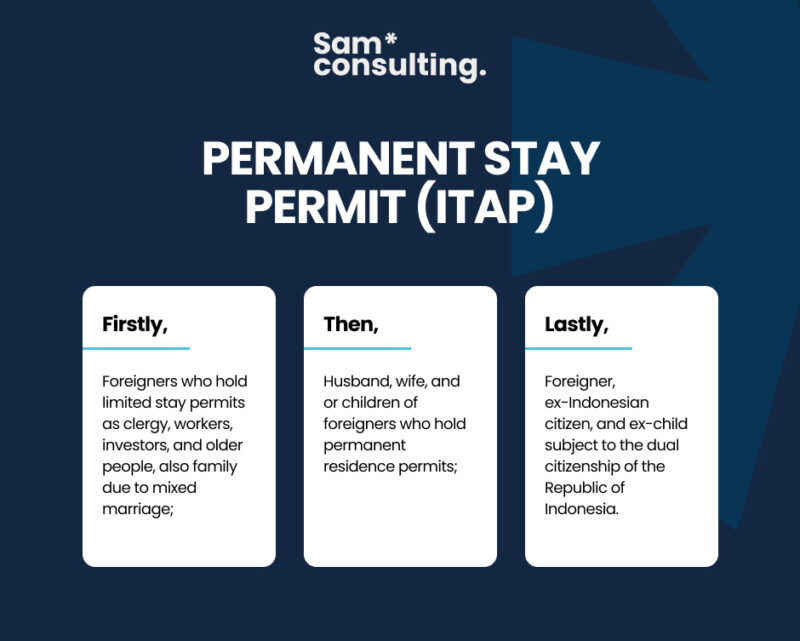 Sam*
consulting.

PERMANENT STAY PERMIT (ITAP)

Firstly,

Foreigners who hold limited stay permits as clergy, workers, investors, and older people, also family due to mixed marriage;

Then,

Husband, wife, and or children of foreigners who hold permanent residence permits;

Lastly,

Foreigner, ex-Indonesian citizen, and ex-child subject to the dual citizenship of the Republic of Indonesia.